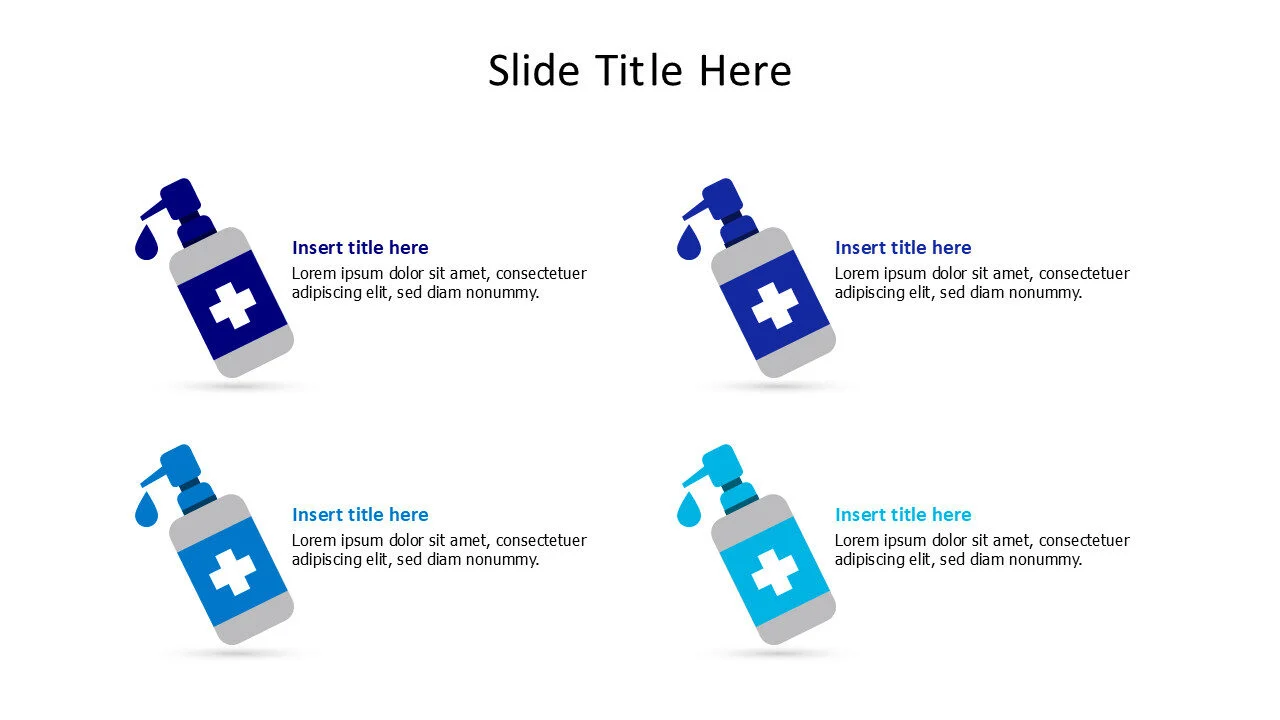 Slide Title Here

Insert title here
Lorem ipsum dolor sit amet, consectetuer adipiscing elit, sed diam nonummy.

Insert title here
Lorem ipsum dolor sit amet, consectetuer adipiscing elit, sed diam nonummy.

Insert title here
Lorem ipsum dolor sit amet, consectetuer adipiscing elit, sed diam nonummy.

Insert title here
Lorem ipsum dolor sit amet, consectetuer adipiscing elit, sed diam nonummy.